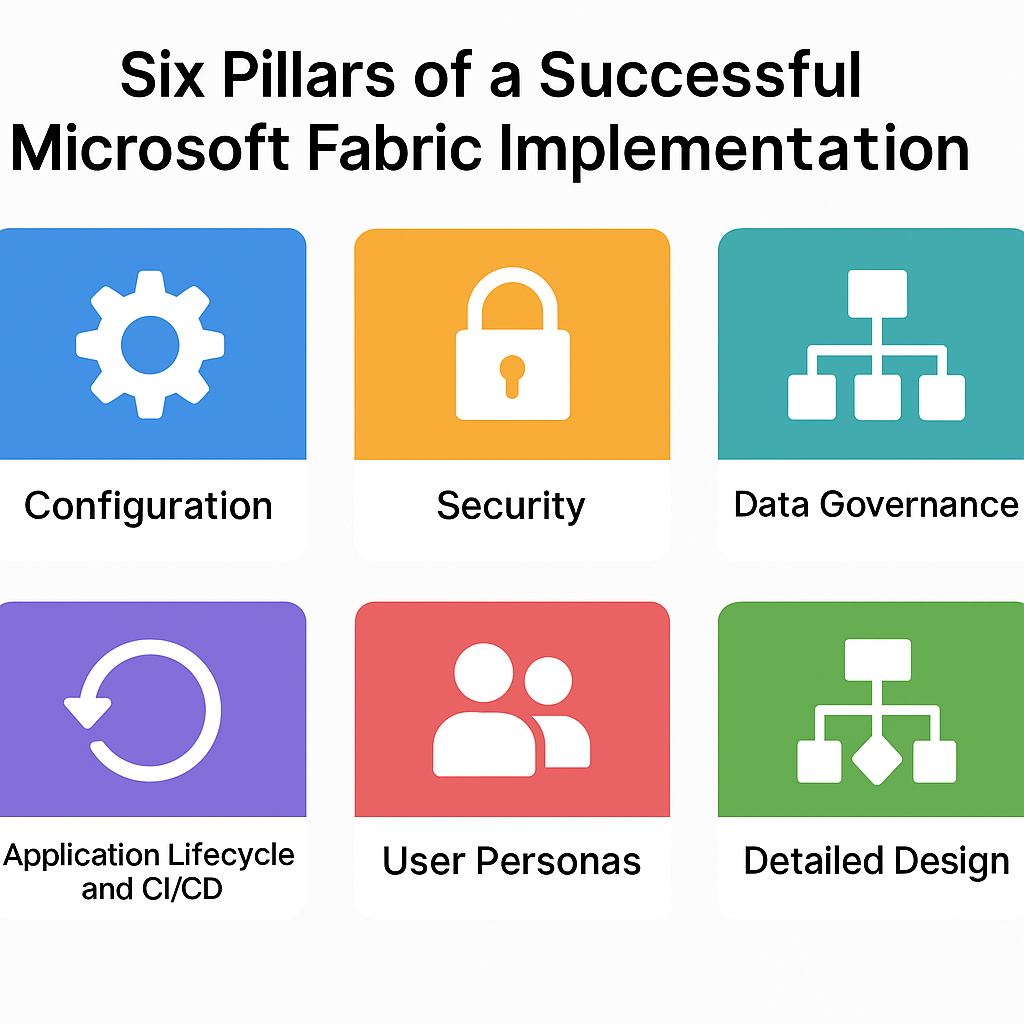 Six Pillars of a Successful Microsoft Fabric Implementation

Configuration

Security

Data Governance

Application Lifecycle and CI/CD

User Personas

Detailed Design